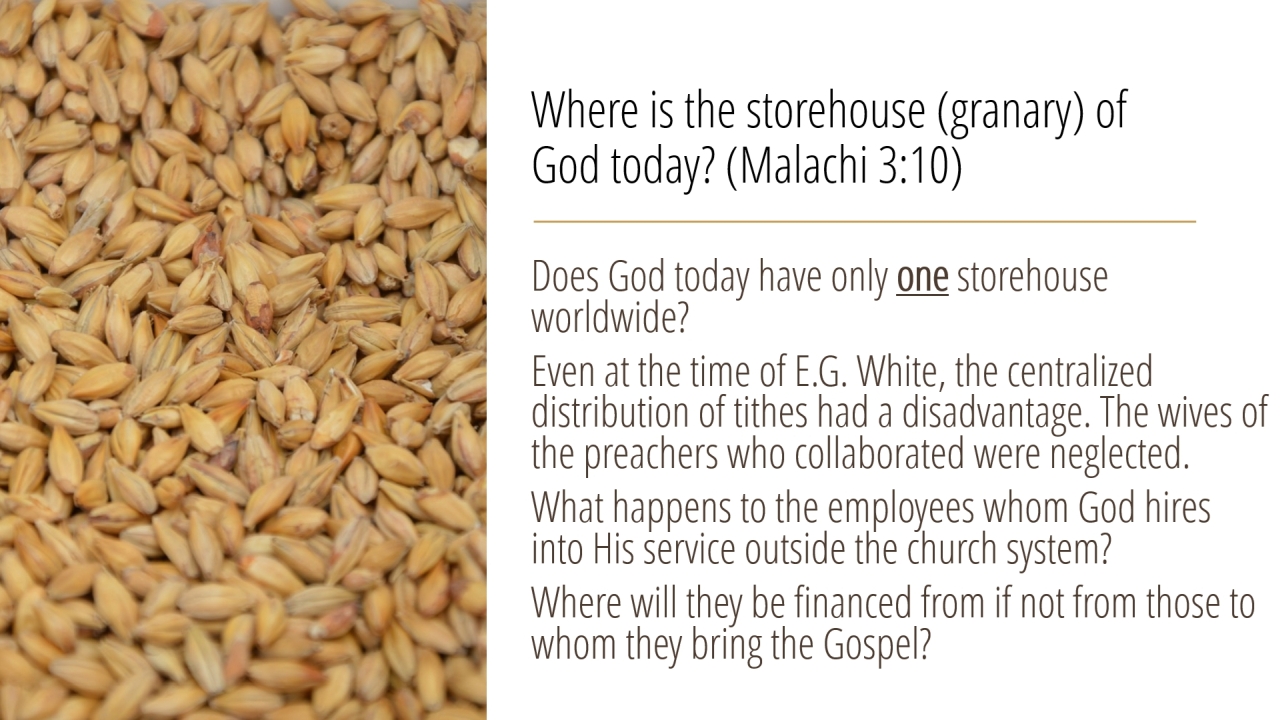 Where is the storehouse (granary) of God today? (Malachi 3:10)

Does God today have only one storehouse worldwide?

Even at the time of E.G. White, the centralized distribution of tithes had a disadvantage. The wives of the preachers who collaborated were neglected.

What happens to the employees whom God hires into His service outside the church system?

Where will they be financed from if not from those to whom they bring the Gospel?